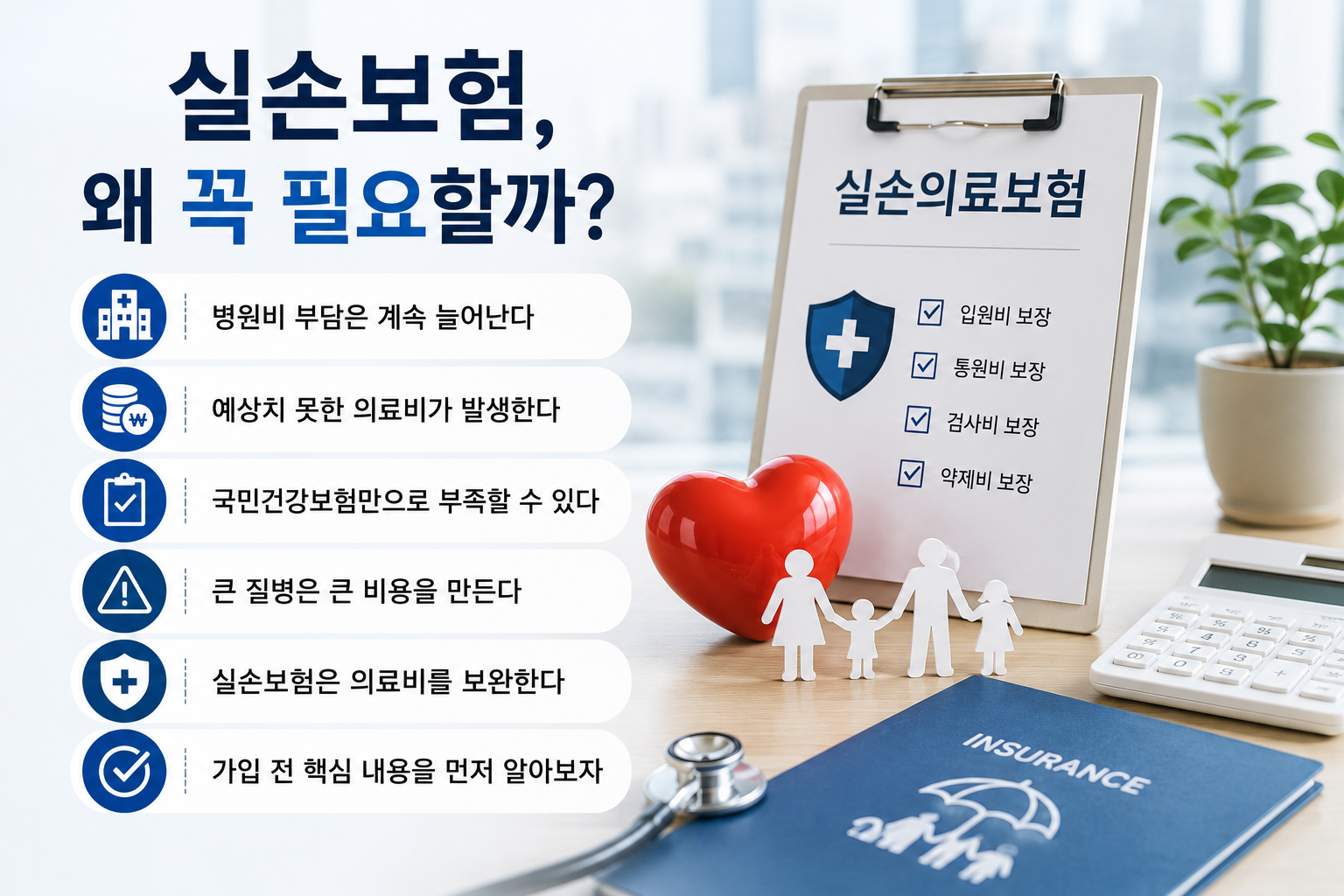 실손보험,
왜 꼭 필요할까?

병원비 부담은 계속 늘어난다

예상치 못한 의료비가 발생한다

국민건강보험만으로 부족할 수 있다

큰 질병은 큰 비용을 만든다

실손보험은 의료비를 보완한다

가입 전 핵심 내용을 먼저 알아보자

실손의료보험

입원비 보장
통원비 보장
검사비 보장
약제비 보장

INSURANCE